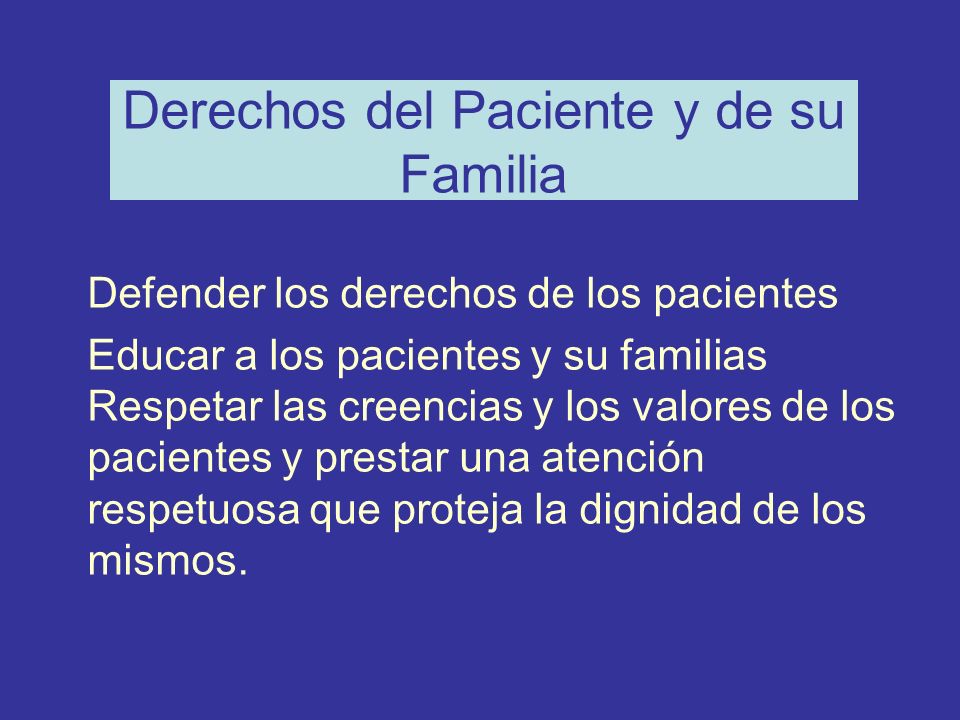 Derechos del Paciente y de su Familia

Defender los derechos de los pacientes

Educar a los pacientes y su familias

Respetar las creencias y los valores de los pacientes y prestar una atención respetuosa que proteja la dignidad de los mismos.